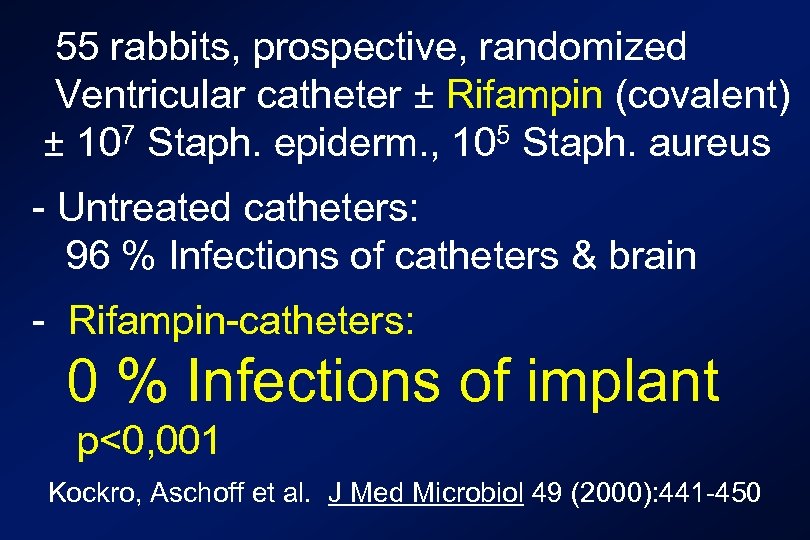 55 rabbits, prospective, randomized
Ventricular catheter ± Rifampin (covalent)
± $10^7$ Staph. epiderm., $10^5$ Staph. aureus

- Untreated catheters:
96 % Infections of catheters & brain

- Rifampin-catheters:
0 % Infections of implant
p<0,001

Kockro, Aschoff et al. J Med Microbiol 49 (2000):441-450